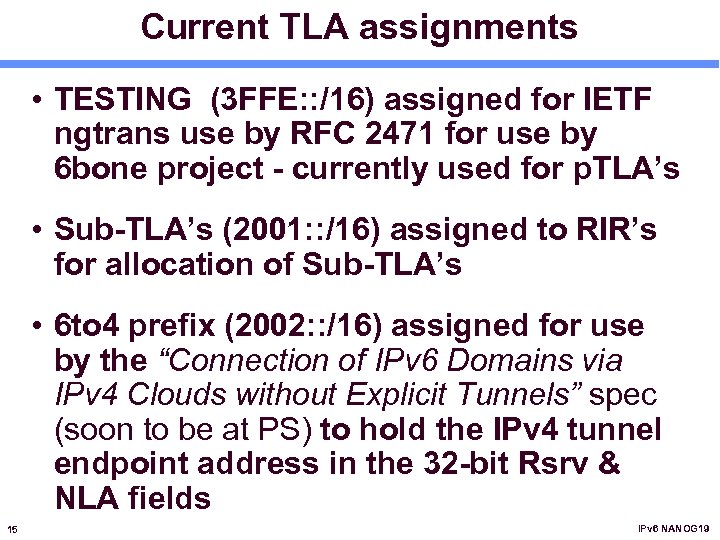 Current TLA assignments

• TESTING (3FFE::/16) assigned for IETF ngtrans use by RFC 2471 for use by 6bone project - currently used for pTLA's

• Sub-TLA's (2001::/16) assigned to RIR's for allocation of Sub-TLA's

• 6to4 prefix (2002::/16) assigned for use by the "Connection of IPv6 Domains via IPv4 Clouds without Explicit Tunnels" spec (soon to be at PS) to hold the IPv4 tunnel endpoint address in the 32-bit Rsrv & NLA fields

15

IPv6 NANOG19